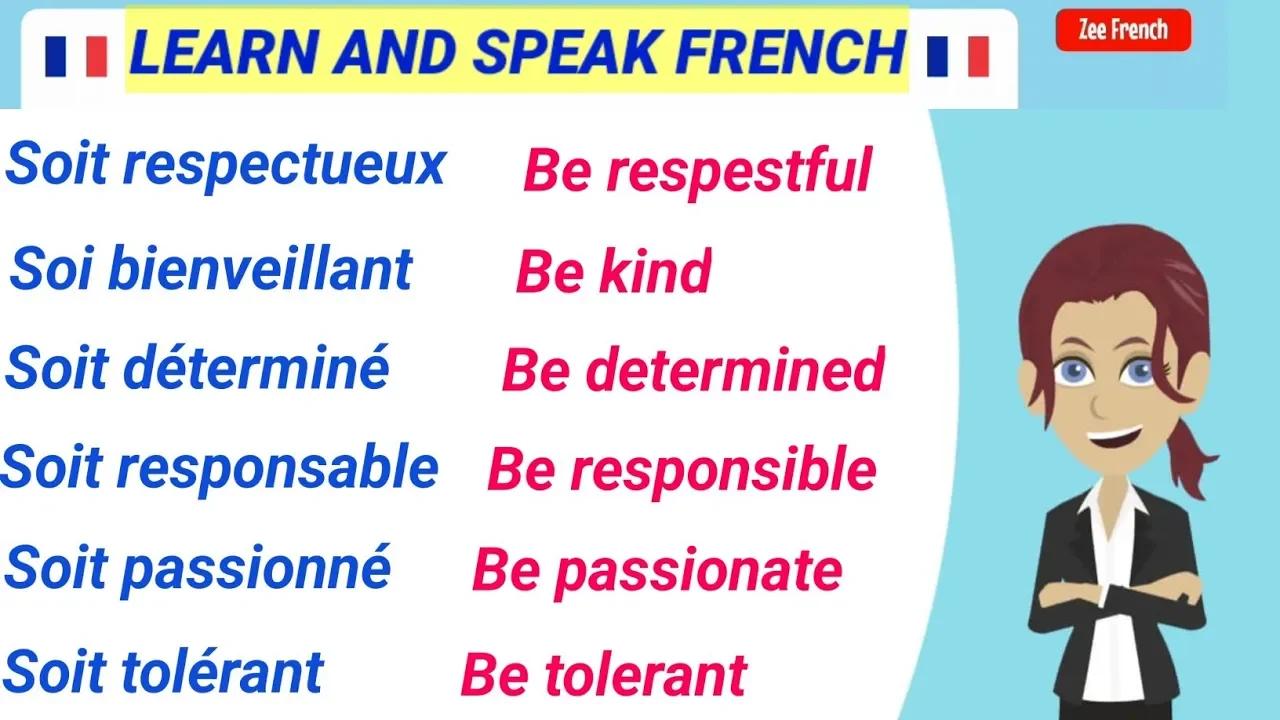 LEARN AND SPEAK FRENCH

Zee French

Soit respectueux Be respestful
Soi bienveillant Be kind
Soit déterminé Be determined
Soit responsable Be responsible
Soit passionné Be passionate
Soit tolérant Be tolerant